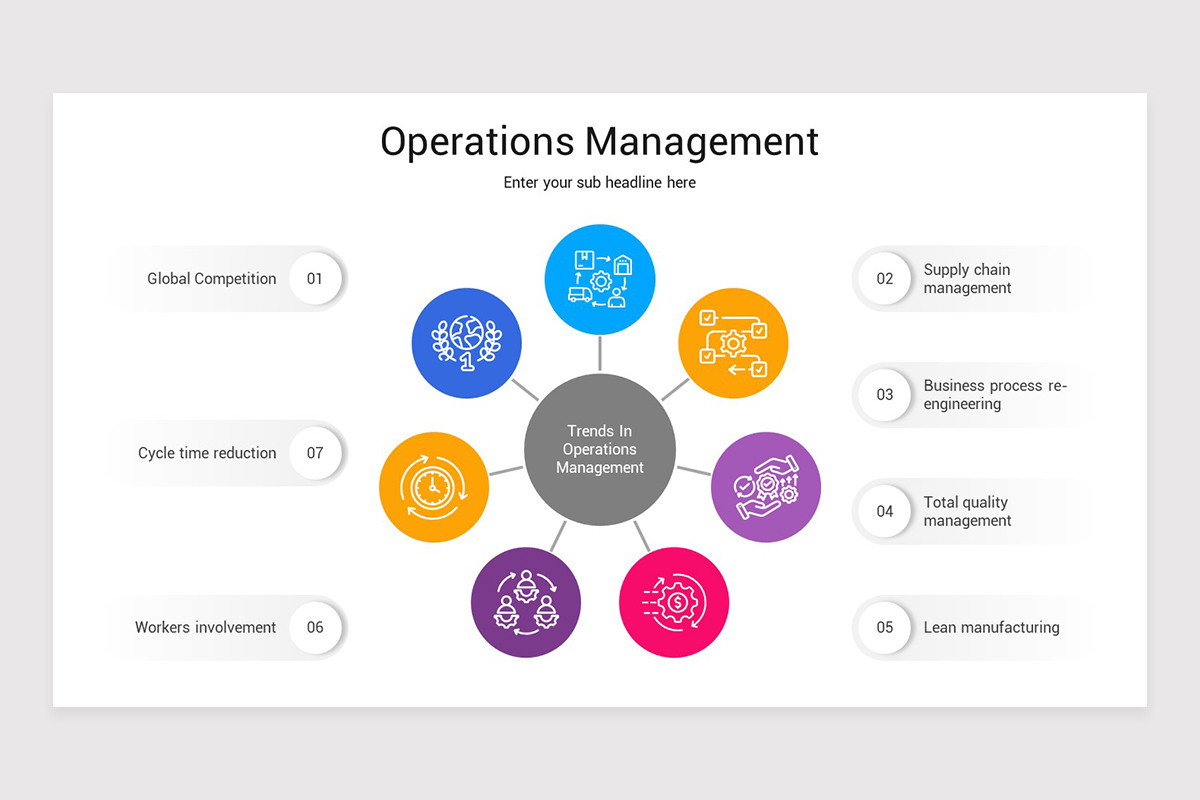 Operations Management

Enter your sub headline here

Global Competition 01

Cycle time reduction 07

Workers involvement 06

Trends In Operations Management

02 Supply chain management

03 Business process re-engineering

04 Total quality management

05 Lean manufacturing